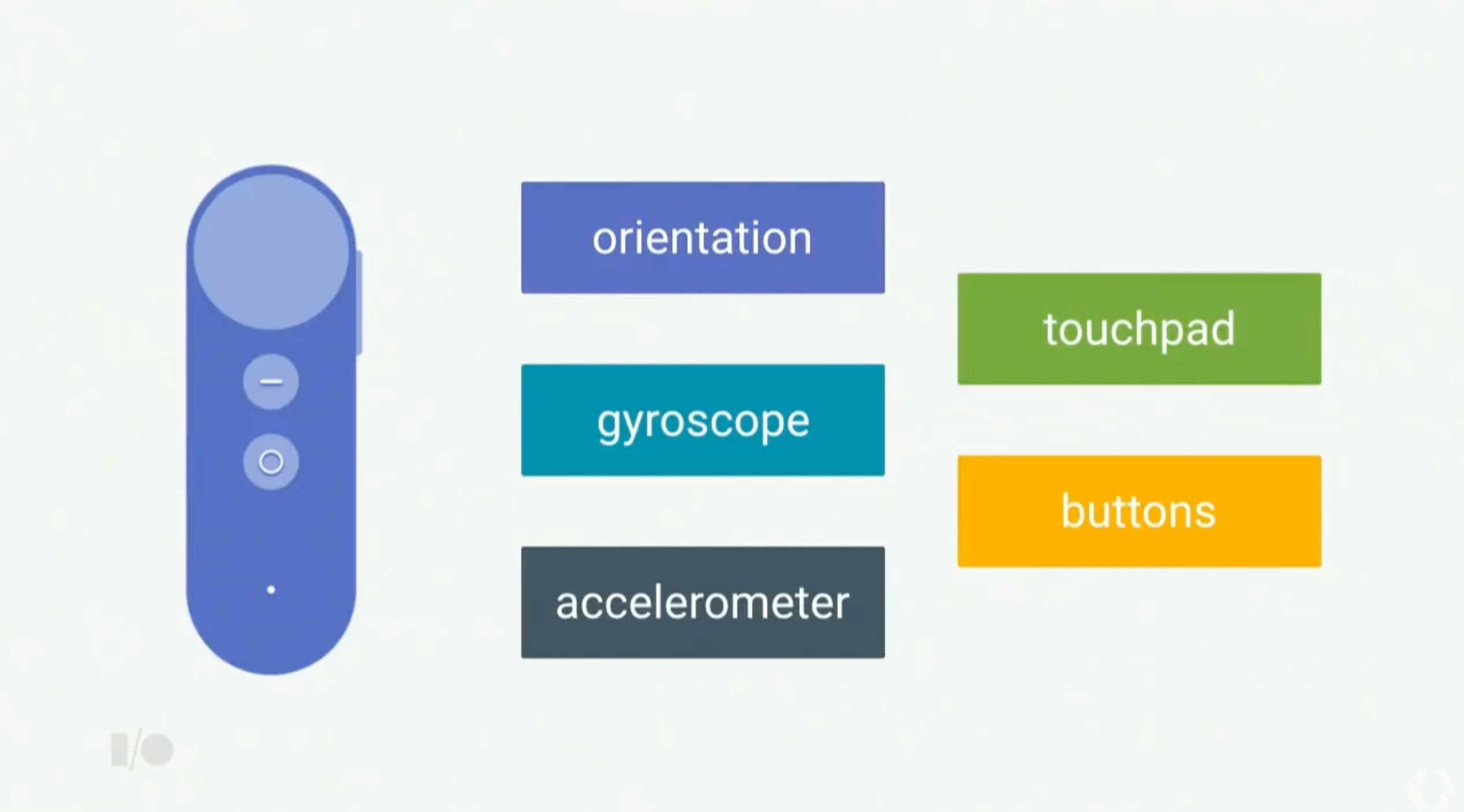 orientation

gyroscope

accelerometer

touchpad

buttons

I/O